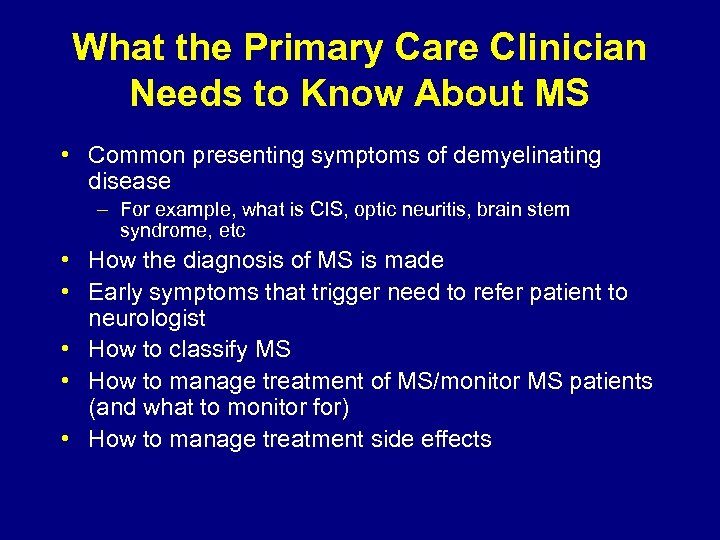 What the Primary Care Clinician Needs to Know About MS

• Common presenting symptoms of demyelinating disease
– For example, what is CIS, optic neuritis, brain stem syndrome, etc
• How the diagnosis of MS is made
• Early symptoms that trigger need to refer patient to neurologist
• How to classify MS
• How to manage treatment of MS/monitor MS patients (and what to monitor for)
• How to manage treatment side effects